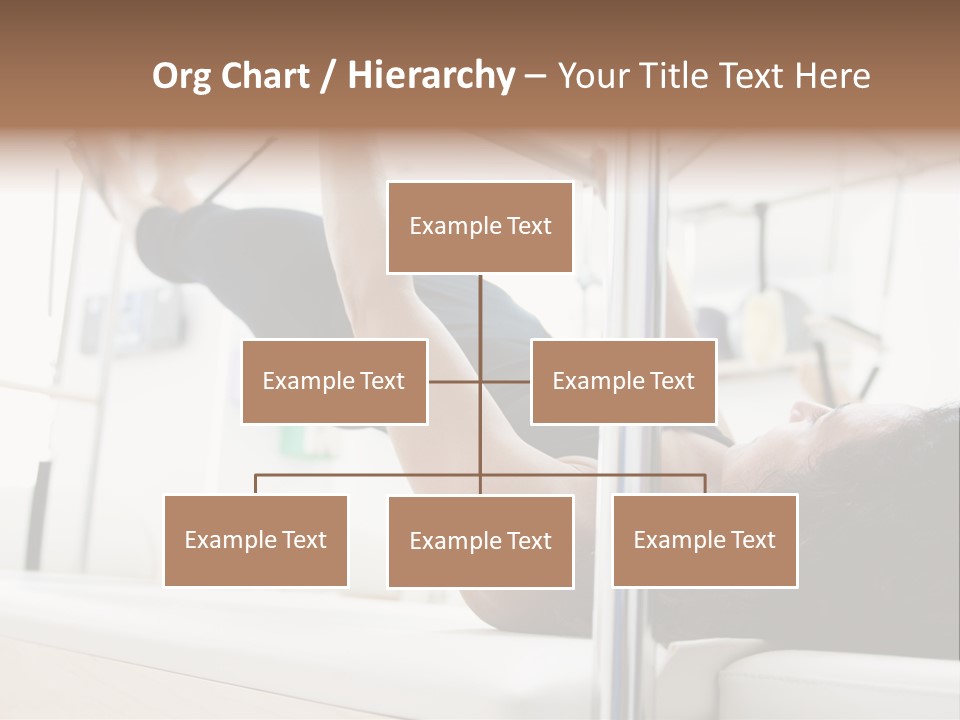 Org Chart / Hierarchy – Your Title Text Here

Example Text

Example Text

Example Text

Example Text

Example Text

Example Text